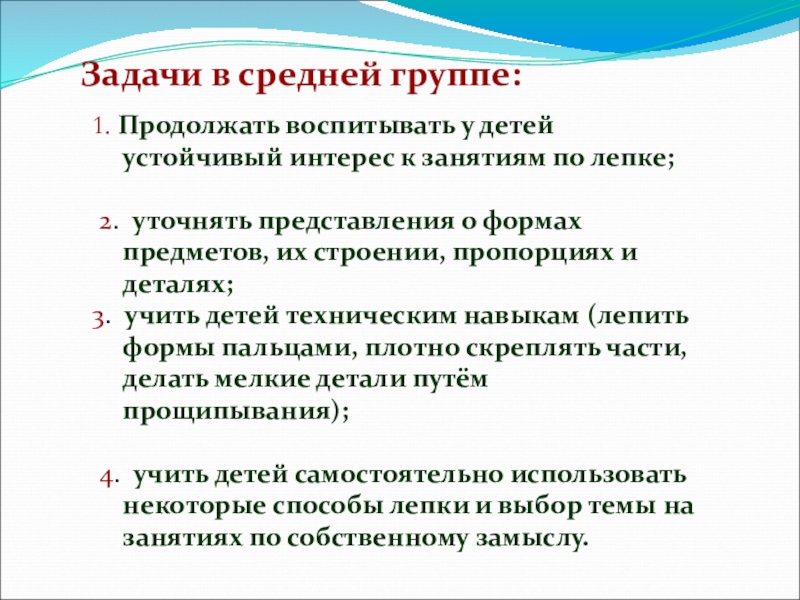 Задачи в средней группе:

1. Продолжать воспитывать у детей устойчивый интерес к занятиям по лепке;

2. уточнять представления о формах предметов, их строении, пропорциях и деталях;

3. учить детей техническим навыкам (лепить формы пальцами, плотно скреплять части, делать мелкие детали путём прощипывания);

4. учить детей самостоятельно использовать некоторые способы лепки и выбор темы на занятиях по собственному замыслу.